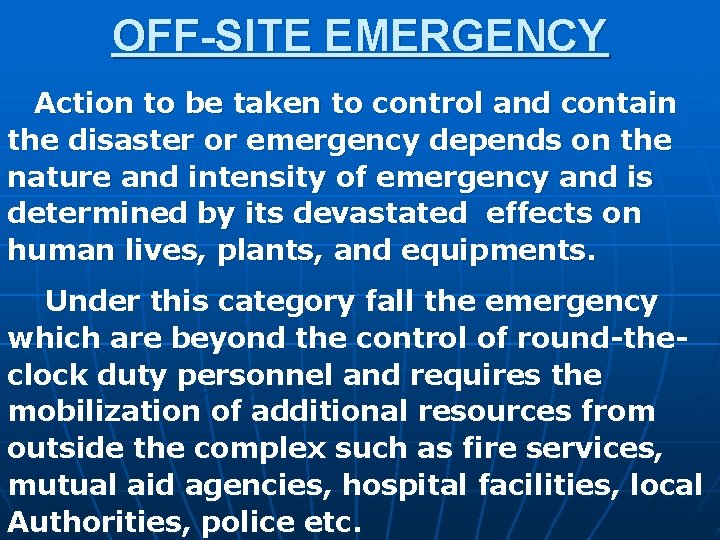 OFF-SITE EMERGENCY

Action to be taken to control and contain the disaster or emergency depends on the nature and intensity of emergency and is determined by its devastated effects on human lives, plants, and equipments.

Under this category fall the emergency which are beyond the control of round-the-clock duty personnel and requires the mobilization of additional resources from outside the complex such as fire services, mutual aid agencies, hospital facilities, local Authorities, police etc.